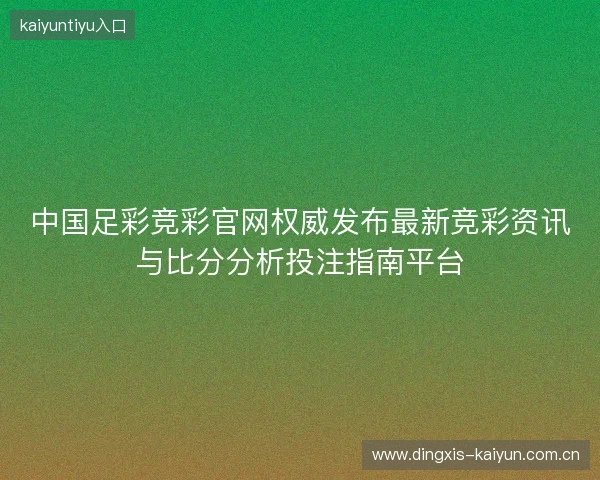 kaiyuntiyu入口

中国足彩竞彩官网权威发布最新竞彩资讯与比分分析投注指南平台

www.dingxis-kaiyun.com.cn